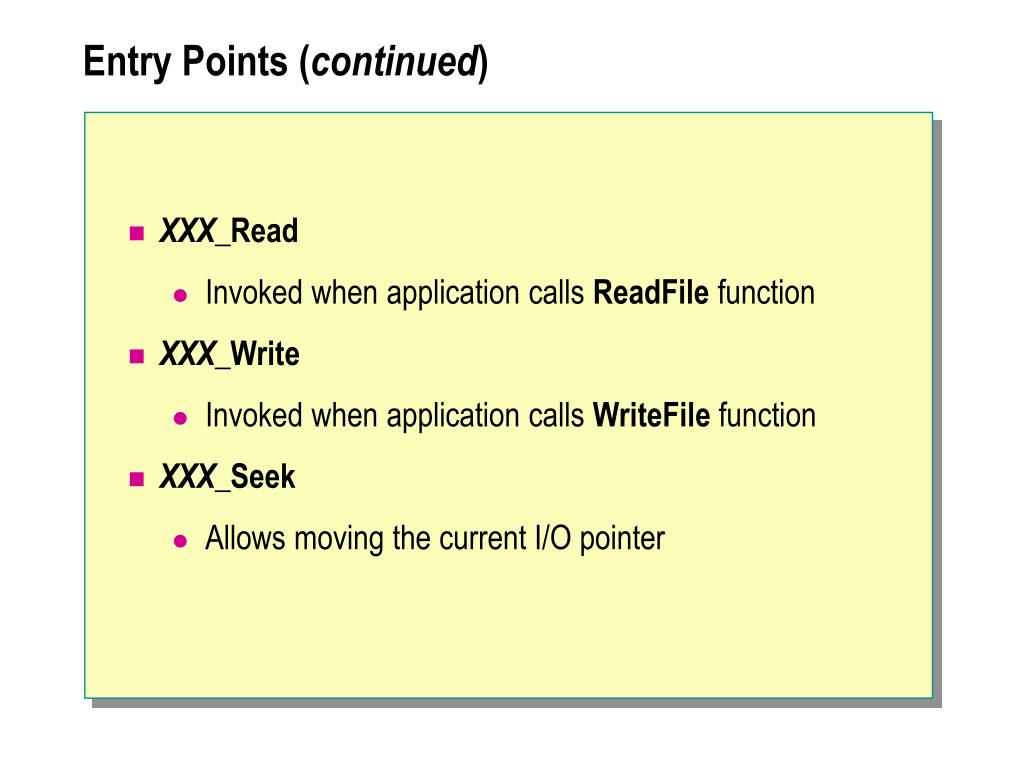 Entry Points (continued)

XXX_Read

Invoked when application calls ReadFile function

XXX_Write

Invoked when application calls WriteFile function

XXX_Seek

Allows moving the current I/O pointer